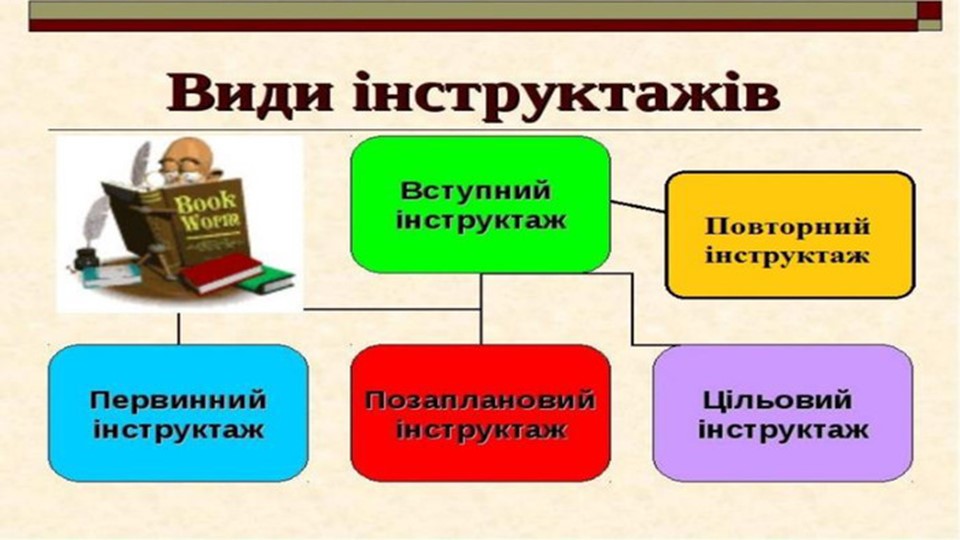 Види інструктажів

Book Worm

Вступний інструктаж

Повторний інструктаж

Первинний інструктаж

Позаплановий інструктаж

Цільовий інструктаж